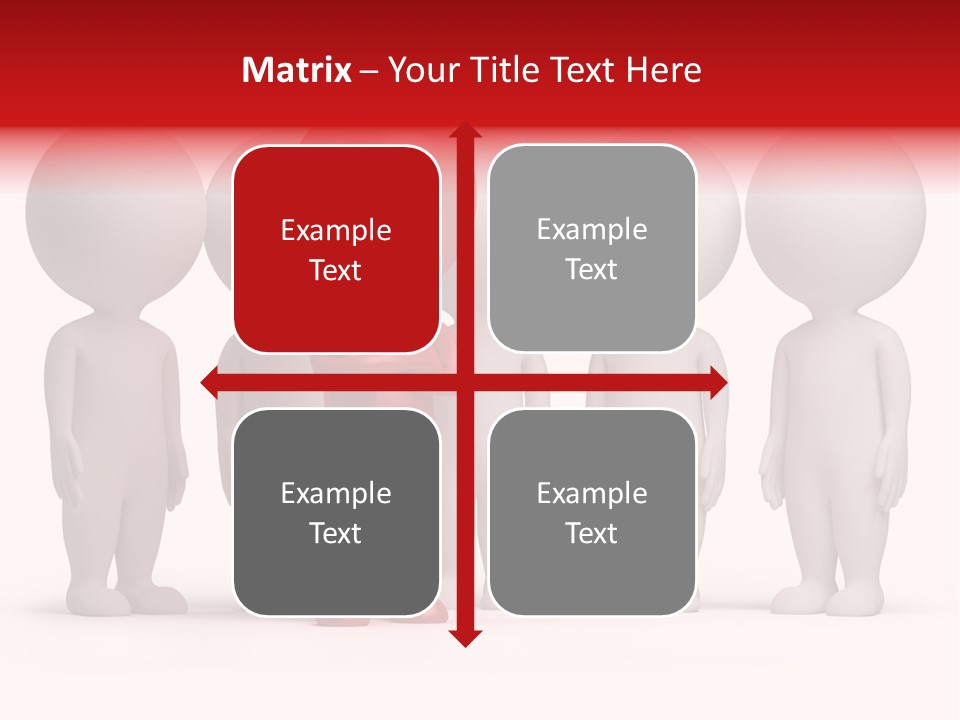 Matrix – Your Title Text Here

Example Text

Example Text

Example Text

Example Text